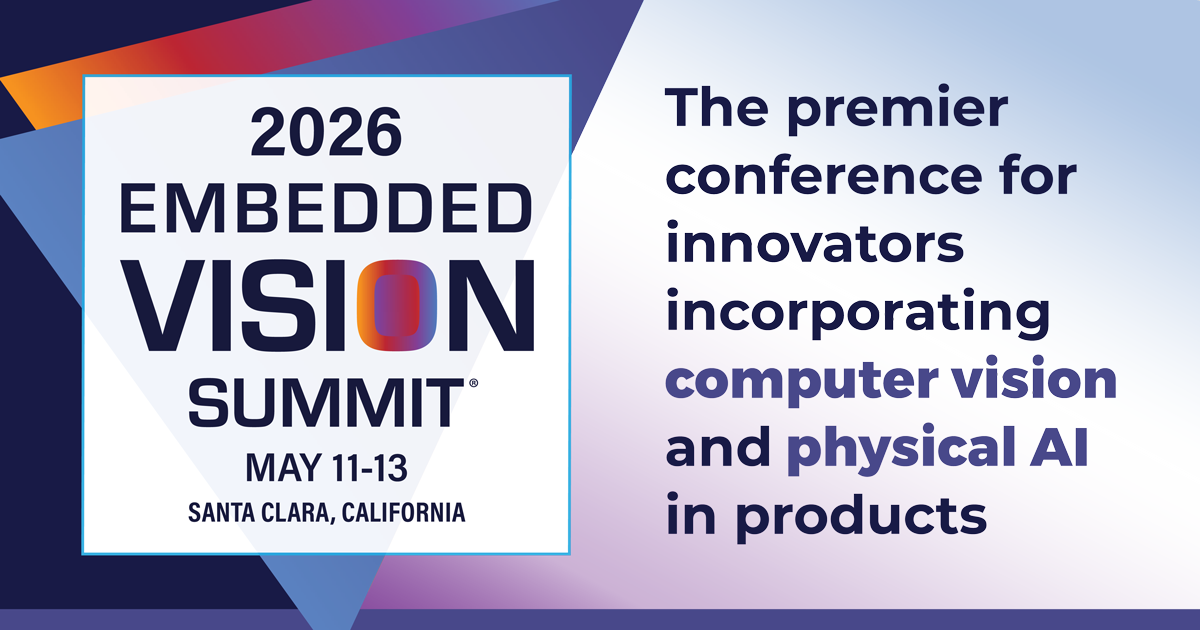 2026
EMBEDDED
VISION
SUMMIT®
MAY 11-13
SANTA CLARA, CALIFORNIA

The premier conference for innovators incorporating computer vision and physical AI in products